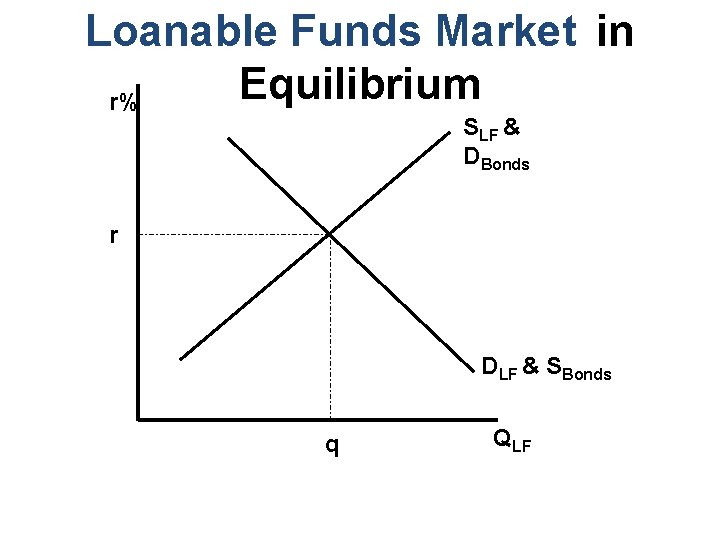 Loanable Funds Market in Equilibrium

r%

$S_{LF}$ &
$D_{Bonds}$

r

$D_{LF}$ & $S_{Bonds}$

q

$Q_{LF}$